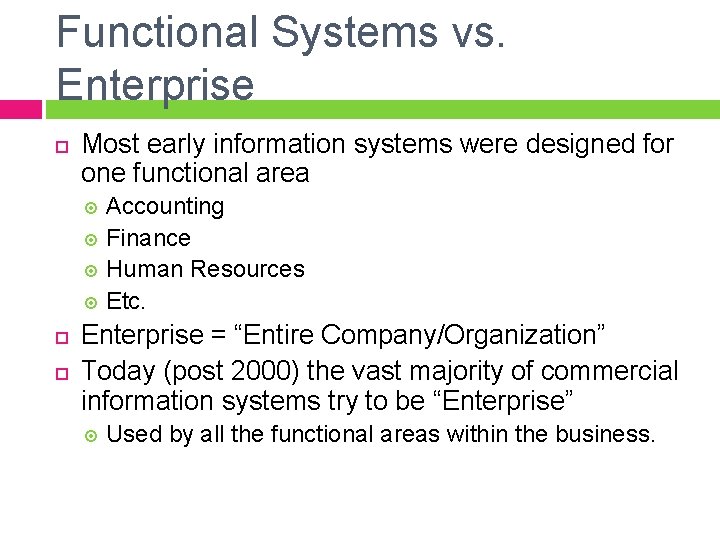 Functional Systems vs. Enterprise

Most early information systems were designed for one functional area

Accounting

Finance

Human Resources

Etc.

Enterprise = “Entire Company/Organization”

Today (post 2000) the vast majority of commercial information systems try to be “Enterprise”

Used by all the functional areas within the business.